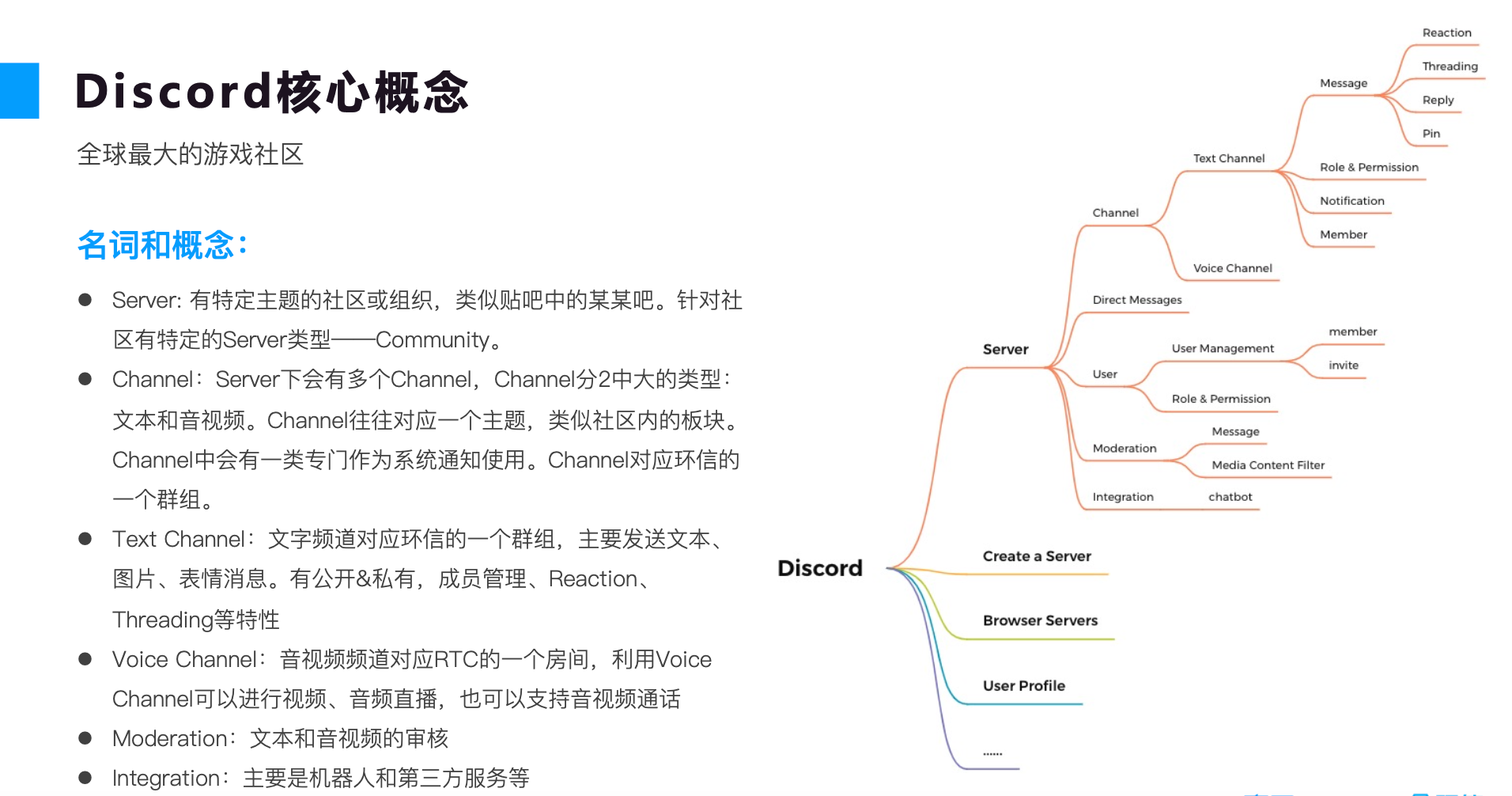 Discord核心概念

全球最大的游戏社区

名词和概念：

● Server: 有特定主题的社区或组织，类似贴吧中的某某吧。针对社区有特定的Server类型——Community。
● Channel：Server下会有多个Channel，Channel分2中大的类型：文本和音视频。Channel往往对应一个主题，类似社区内的板块。Channel中会有一类专门作为系统通知使用。Channel对应环信的一个群组。
● Text Channel：文字频道对应环信的一个群组，主要发送文本、图片、表情消息。有公开&私有，成员管理、Reaction、Threading等特性
● Voice Channel：音视频频道对应RTC的一个房间，利用Voice Channel可以进行视频、音频直播，也可以支持音视频通话
● Moderation：文本和音视频的审核
● Integration：主要是机器人和第三方服务等

Discord
Server
Channel
Text Channel
Message
Reaction
Threading
Reply
Pin
Role & Permission
Notification
Member
Voice Channel
Direct Messages
User
User Management
member
invite
Role & Permission
Moderation
Message
Media Content Filter
Integration
chatbot
Create a Server
Browser Servers
User Profile
......